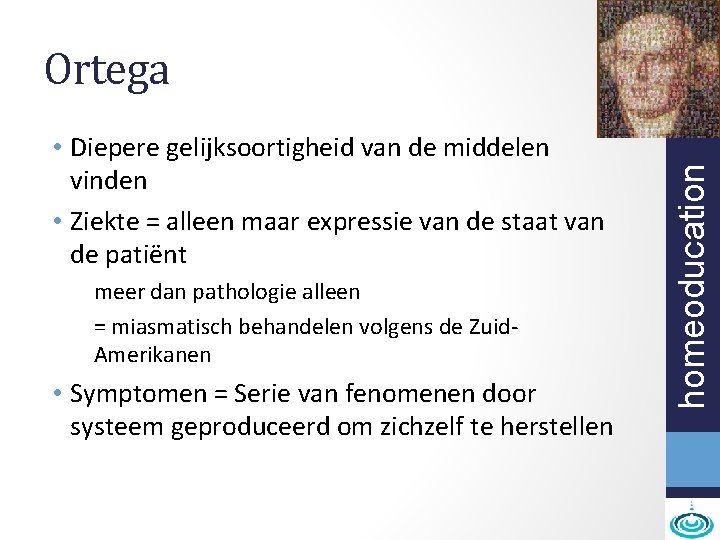 Ortega

• Diepere gelijksoortigheid van de middelen vinden

• Ziekte = alleen maar expressie van de staat van de patiënt

meer dan pathologie alleen

= miasmatisch behandelen volgens de Zuid-Amerikanen

• Symptomen = Serie van fenomenen door systeem geproduceerd om zichzelf te herstellen

homeoducation